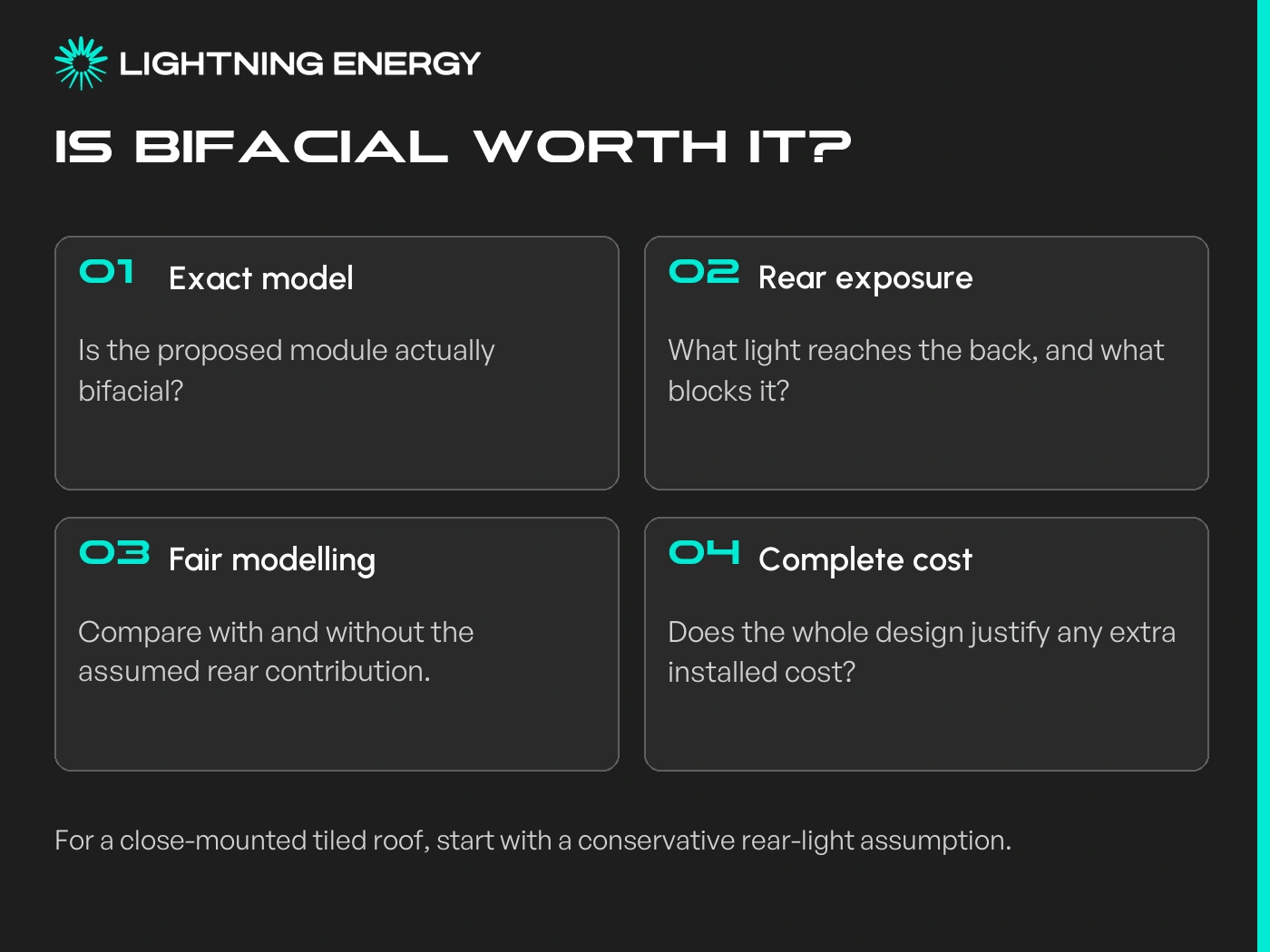 LIGHTNING ENERGY

IS BIFACIAL WORTH IT?

01 Exact model

Is the proposed module actually bifacial?

02 Rear exposure

What light reaches the back, and what blocks it?

03 Fair modelling

Compare with and without the assumed rear contribution.

04 Complete cost

Does the whole design justify any extra installed cost?

For a close-mounted tiled roof, start with a conservative rear-light assumption.